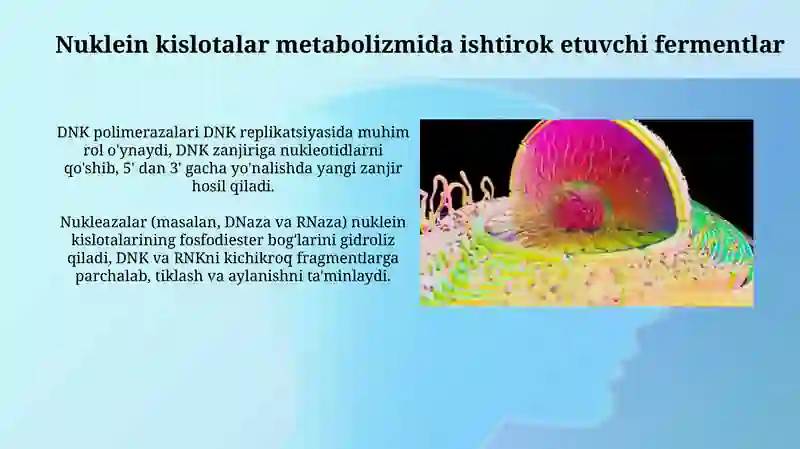 Nuklein kislotalar metabolizmida ishtirok etuvchi fermentlar

DNK polimerazalari DNK replikatsiyasida muhim rol o'ynaydi, DNK zanjiriga nukleotidlarni qo'shib, 5' dan 3' gacha yo'nalishda yangi zanjir hosil qiladi.

Nukleazalar (masalan, DNaza va RNaza) nuklein kislotalarining fosfodiester bog'larini gidroliz qiladi, DNK va RNKni kichikroq fragmentlarga parchalab, tiklash va aylanishni ta'minlaydi.